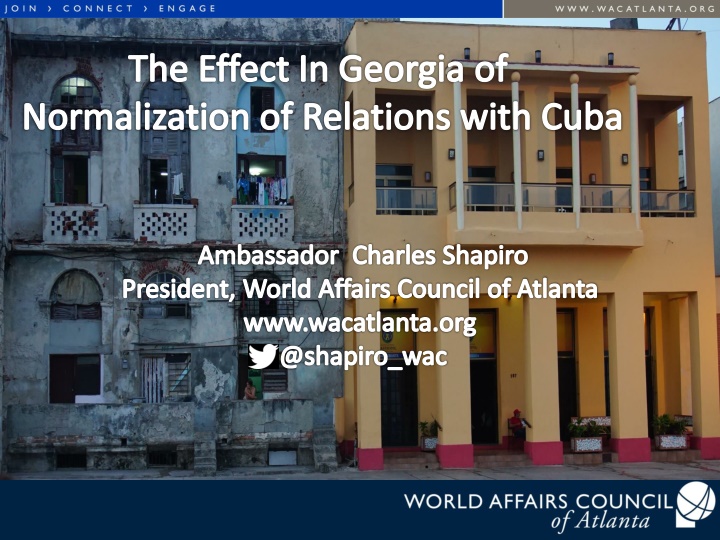 JOIN › CONNECT › ENGAGE

WWW.WACATLANTA.ORG

The Effect In Georgia of Normalization of Relations with Cuba

Ambassador Charles Shapiro
President, World Affairs Council of Atlanta
www.wacatlanta.org
@shapiro_wac

WORLD AFFAIRS COUNCIL of Atlanta